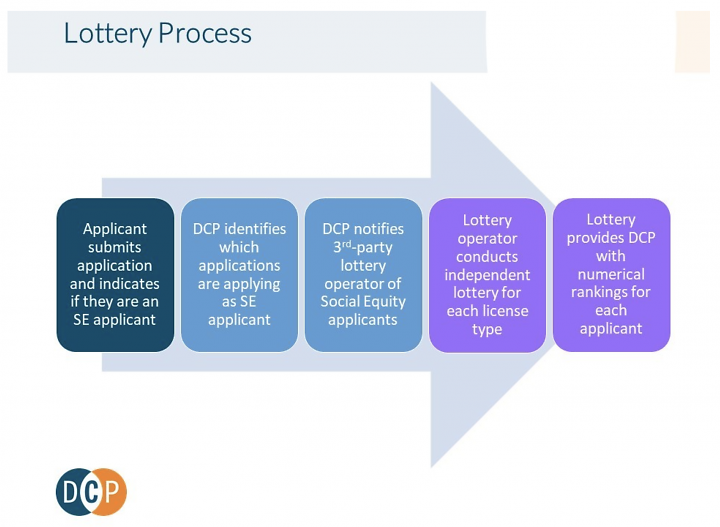 Lottery Process

Applicant submits application and indicates if they are an SE applicant

DCP identifies which applications are applying as SE applicant

DCP notifies 3$^{rd}$-party lottery operator of Social Equity applicants

Lottery operator conducts independent lottery for each license type

Lottery provides DCP with numerical rankings for each applicant

DCP